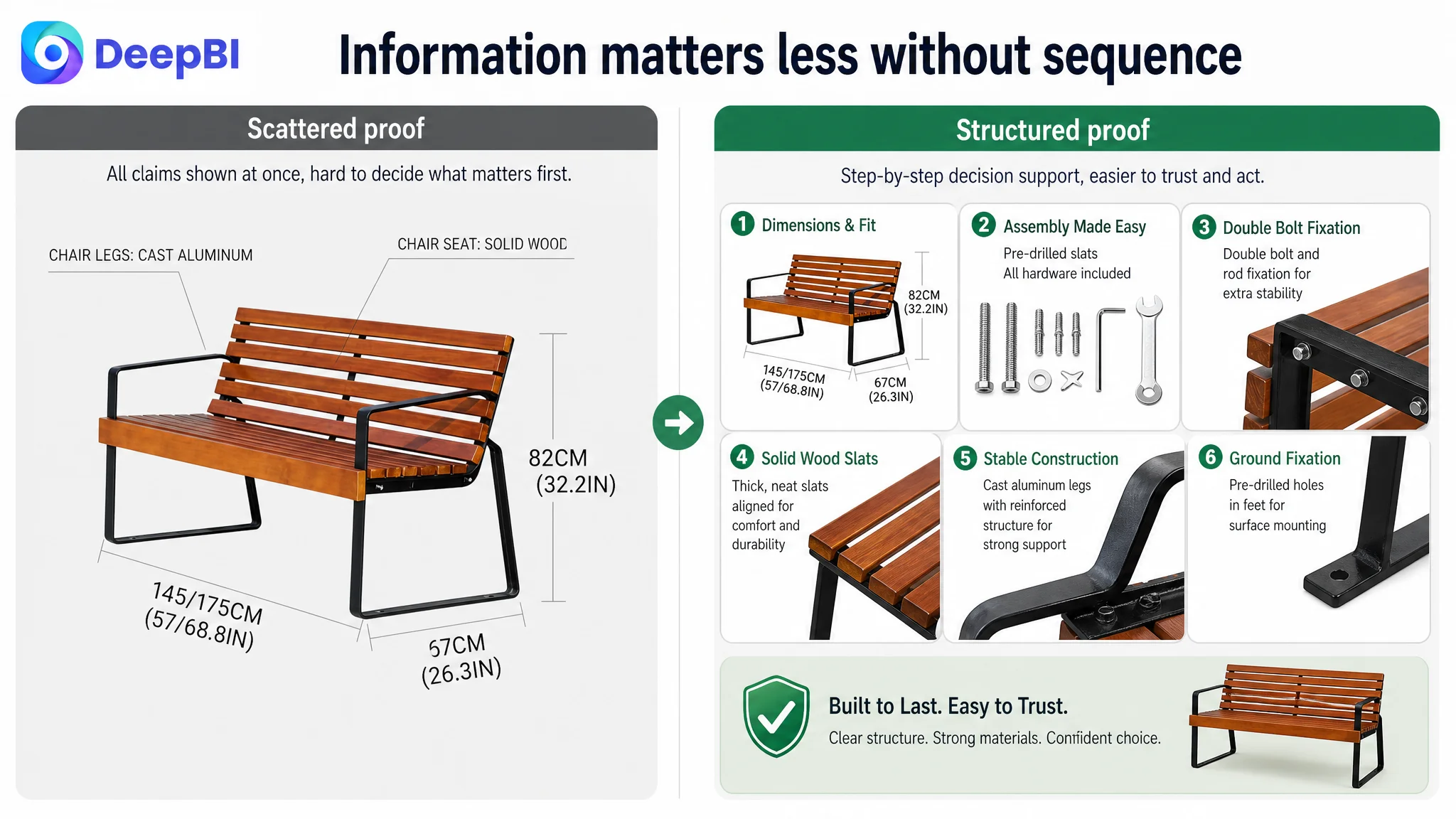 DeepBI

Information matters less without sequence

Scattered proof

All claims shown at once, hard to decide what matters first.

CHAIR LEGS: CAST ALUMINUM

CHAIR SEAT: SOLID WOOD

82CM (32.2IN)

145/175CM (57/68.8IN)

57CM (26.3IN)

Structured proof

Step-by-step decision support, easier to trust and act.

1 Dimensions & Fit

82CM (32.2IN)

145/175CM (57/68.8IN)

67CM (26.3IN)

2 Assembly Made Easy

Pre-drilled slats
All hardware included

3 Double Bolt Fixation

Double bolt and rod fixation for extra stability

4 Solid Wood Slats

Thick, neat slats aligned for comfort and durability

5 Stable Construction

Cast aluminum legs with reinforced structure for strong support

6 Ground Fixation

Pre-drilled holes in feet for surface mounting

Built to Last. Easy to Trust.

Clear structure. Strong materials. Confident choice.